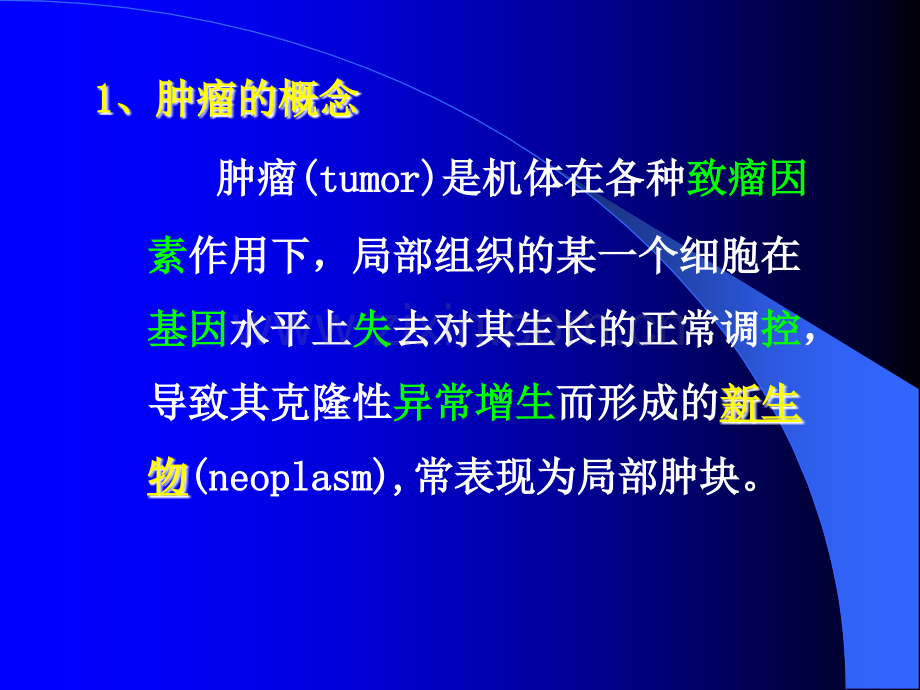 1、肿瘤的概念

肿瘤(tumor)是机体在各种致瘤因素作用下，局部组织的某一个细胞在基因水平上失去对其生长的正常调控，导致其克隆性异常增生而形成的新生物(neoplasm),常表现为局部肿块。